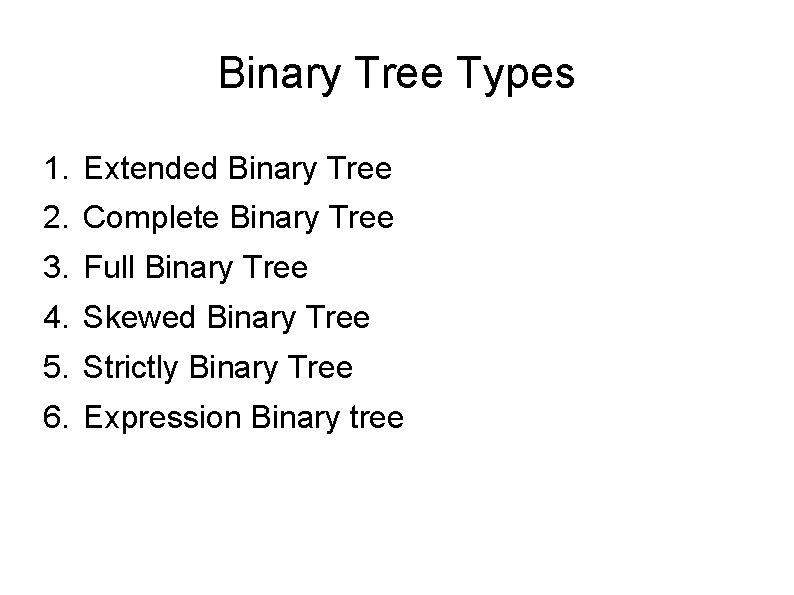 Binary Tree Types

1. Extended Binary Tree
2. Complete Binary Tree
3. Full Binary Tree
4. Skewed Binary Tree
5. Strictly Binary Tree
6. Expression Binary tree